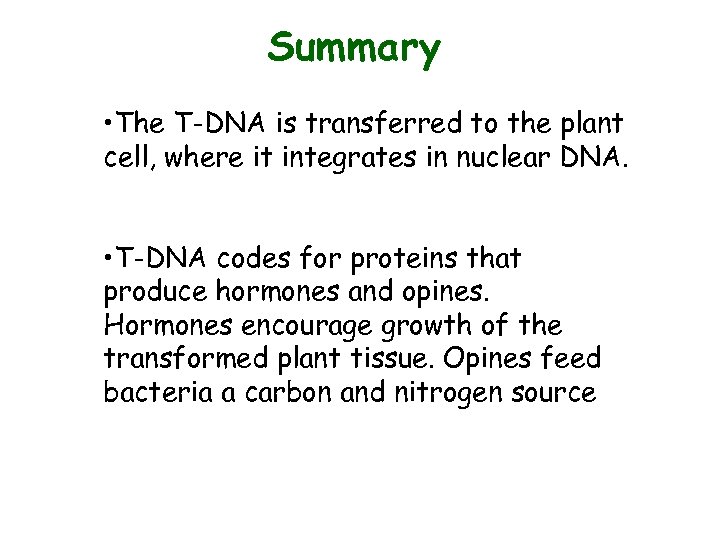 Summary

•The T-DNA is transferred to the plant cell, where it integrates in nuclear DNA.

•T-DNA codes for proteins that produce hormones and opines. Hormones encourage growth of the transformed plant tissue. Opines feed bacteria a carbon and nitrogen source